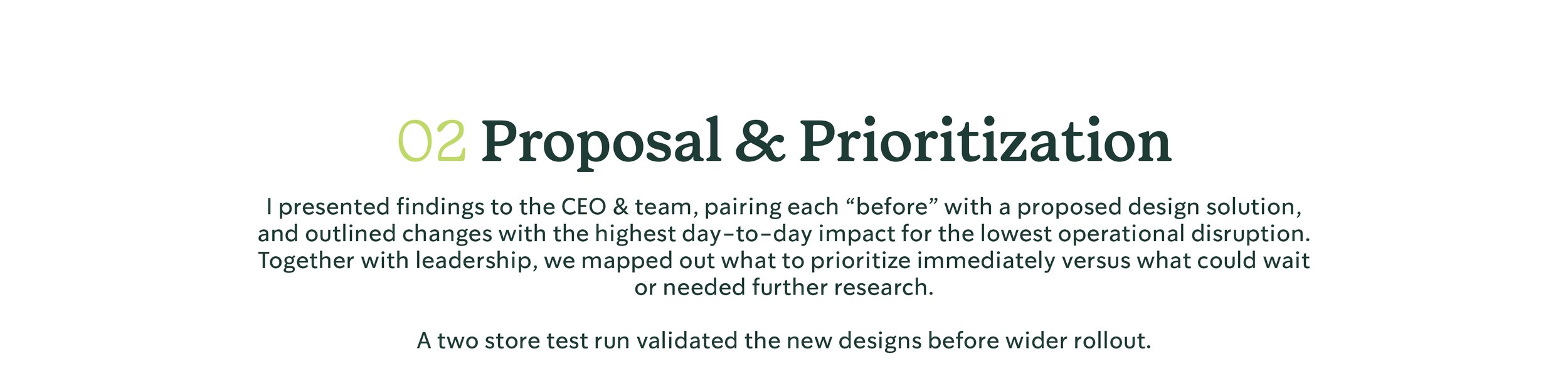 02 Proposal & Prioritization

I presented findings to the CEO & team, pairing each “before” with a proposed design solution, and outlined changes with the highest day-to-day impact for the lowest operational disruption. Together with leadership, we mapped out what to prioritize immediately versus what could wait or needed further research.

A two store test run validated the new designs before wider rollout.